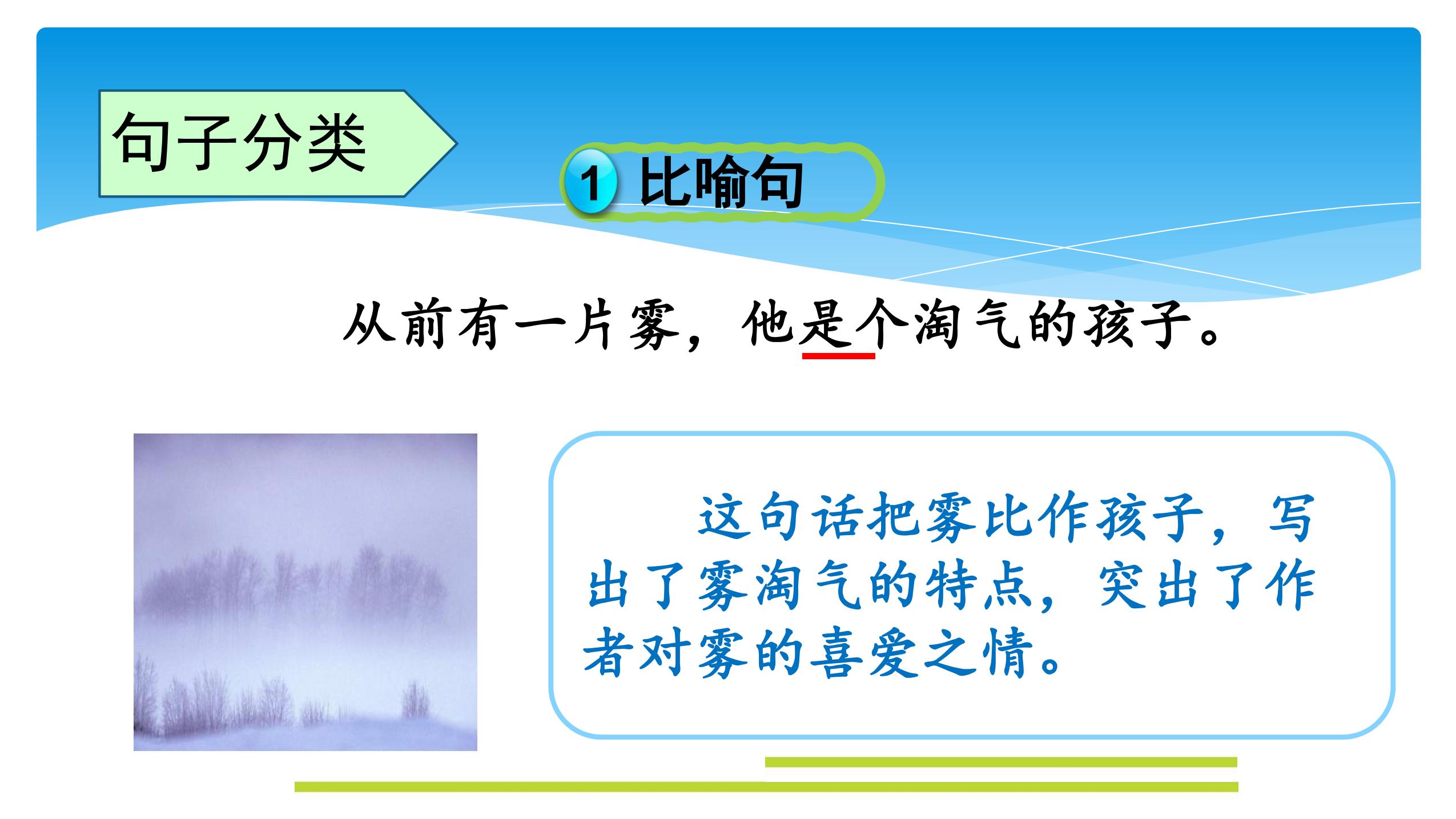 句子分类

1 比喻句

从前有一片雾，他是个淘气的孩子。

这句话把雾比作孩子，写出了雾淘气的特点，突出了作者对雾的喜爱之情。